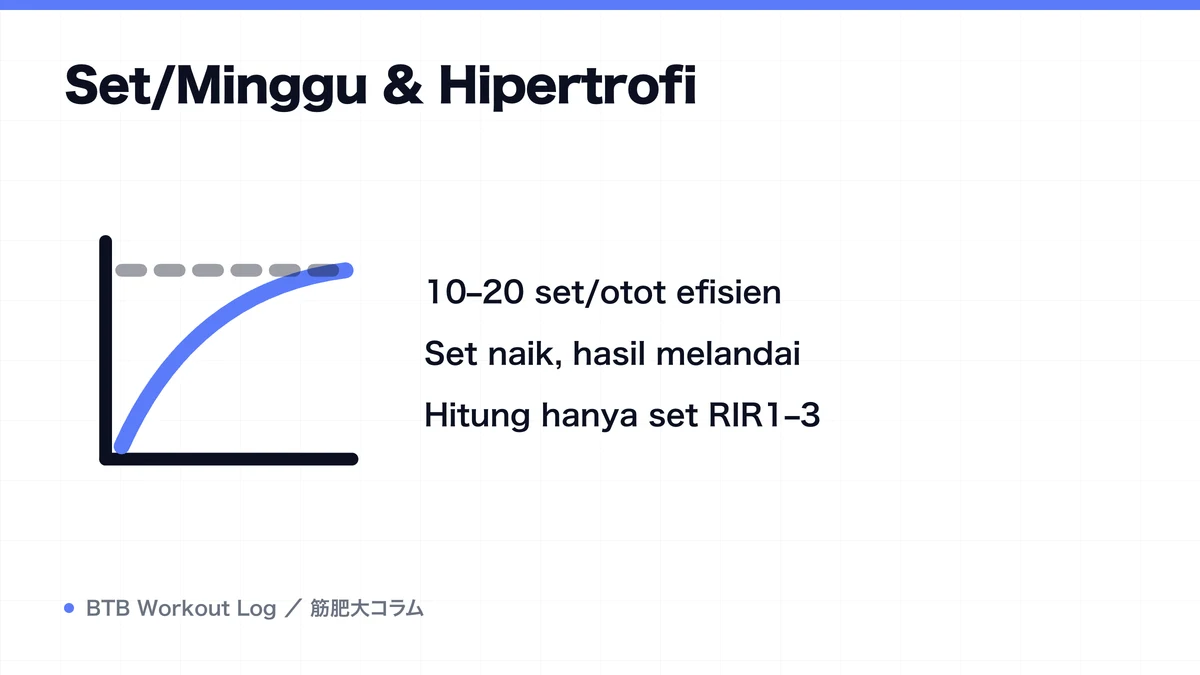 Set/Minggu & Hipertrofi

10–20 set/otot efisien

Set naik, hasil melandai

Hitung hanya set RIR1–3

BTB Workout Log ／ 筋肥大コラム